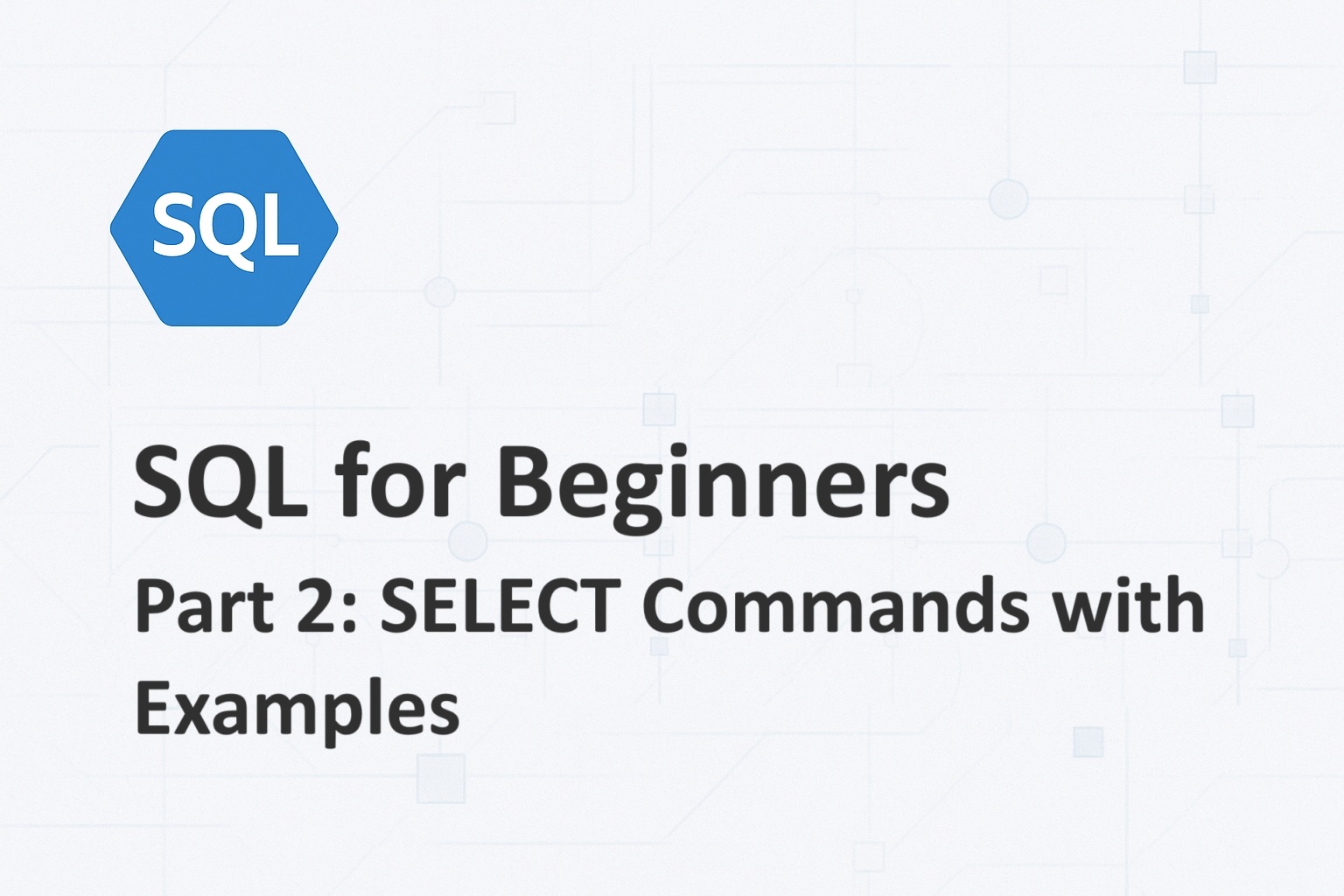 SQL

SQL for Beginners

Part 2: SELECT Commands with Examples